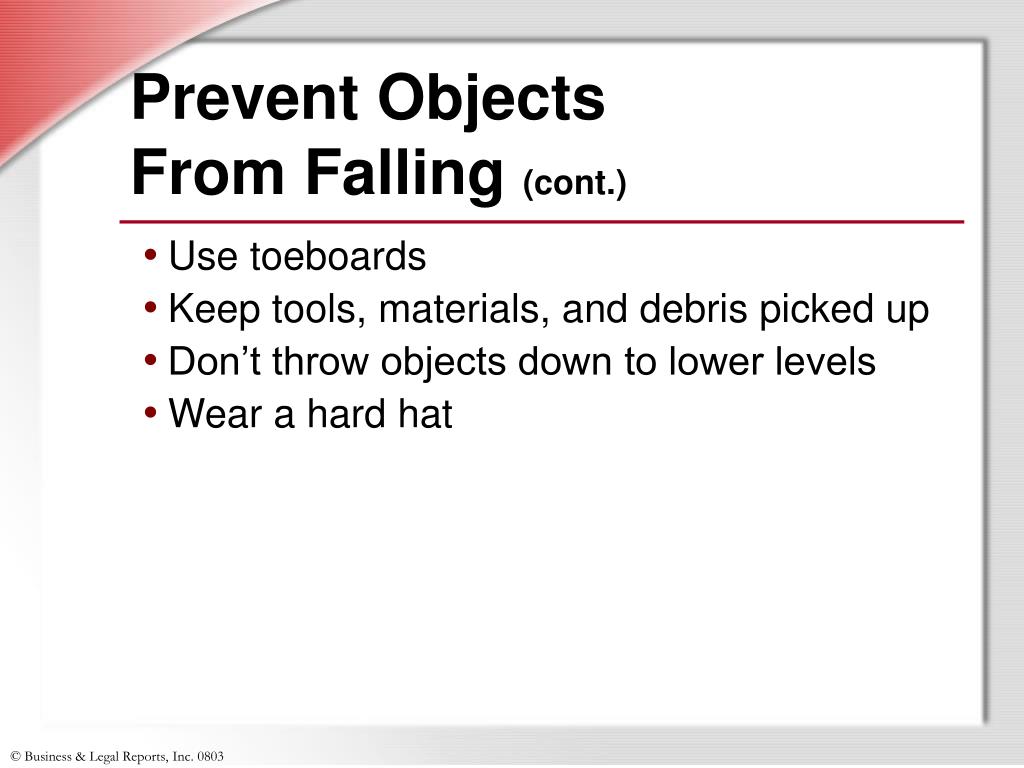 Prevent Objects
From Falling (cont.)

• Use toeboards
• Keep tools, materials, and debris picked up
• Don’t throw objects down to lower levels
• Wear a hard hat

© Business & Legal Reports, Inc. 0803